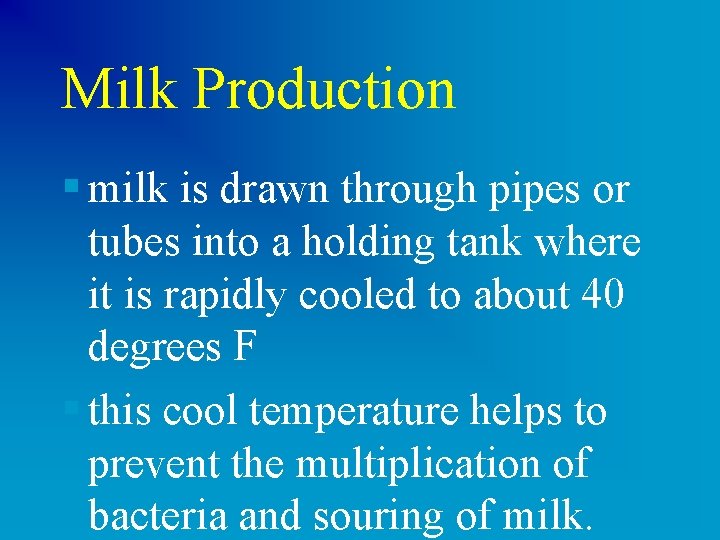 Milk Production

- milk is drawn through pipes or tubes into a holding tank where it is rapidly cooled to about 40 degrees F
- this cool temperature helps to prevent the multiplication of bacteria and souring of milk.